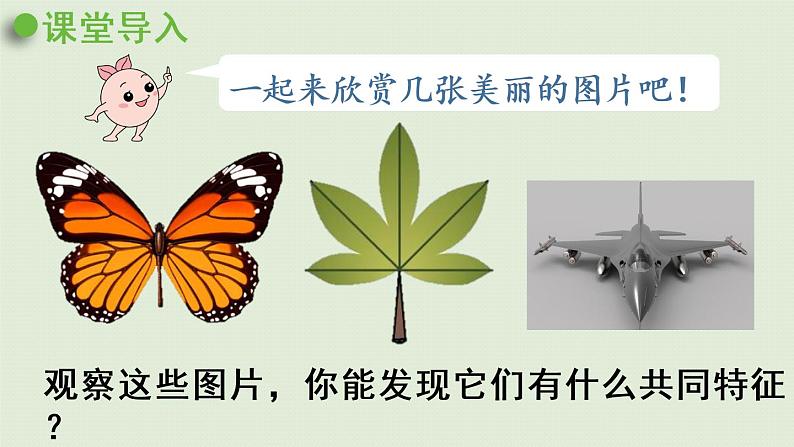 课堂导入

一起来欣赏几张美丽的图片吧！

观察这些图片，你能发现它们有什么共同特征？